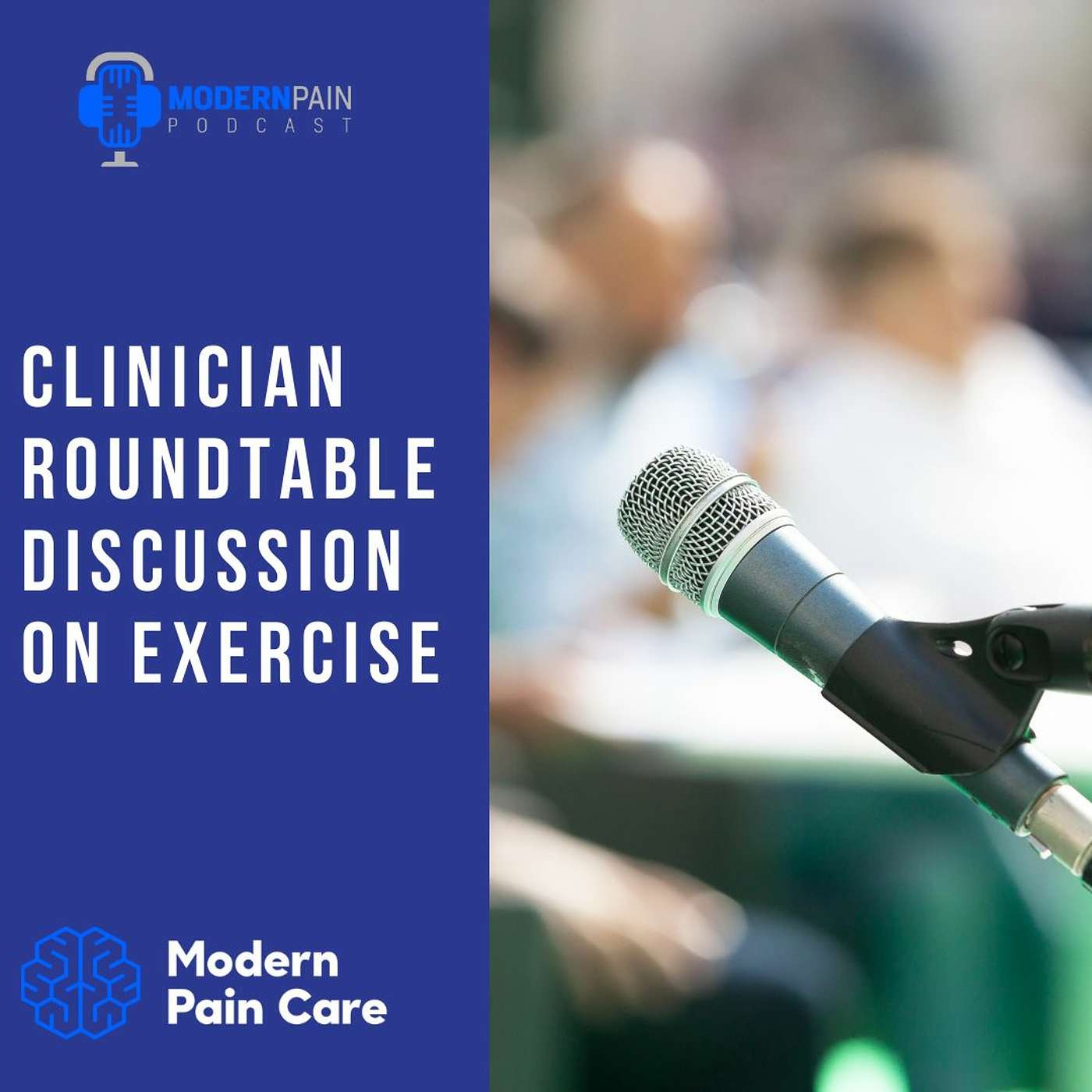 MODERNPAIN
PODCAST

CLINICIAN ROUNDTABLE DISCUSSION ON EXERCISE

Modern Pain Care